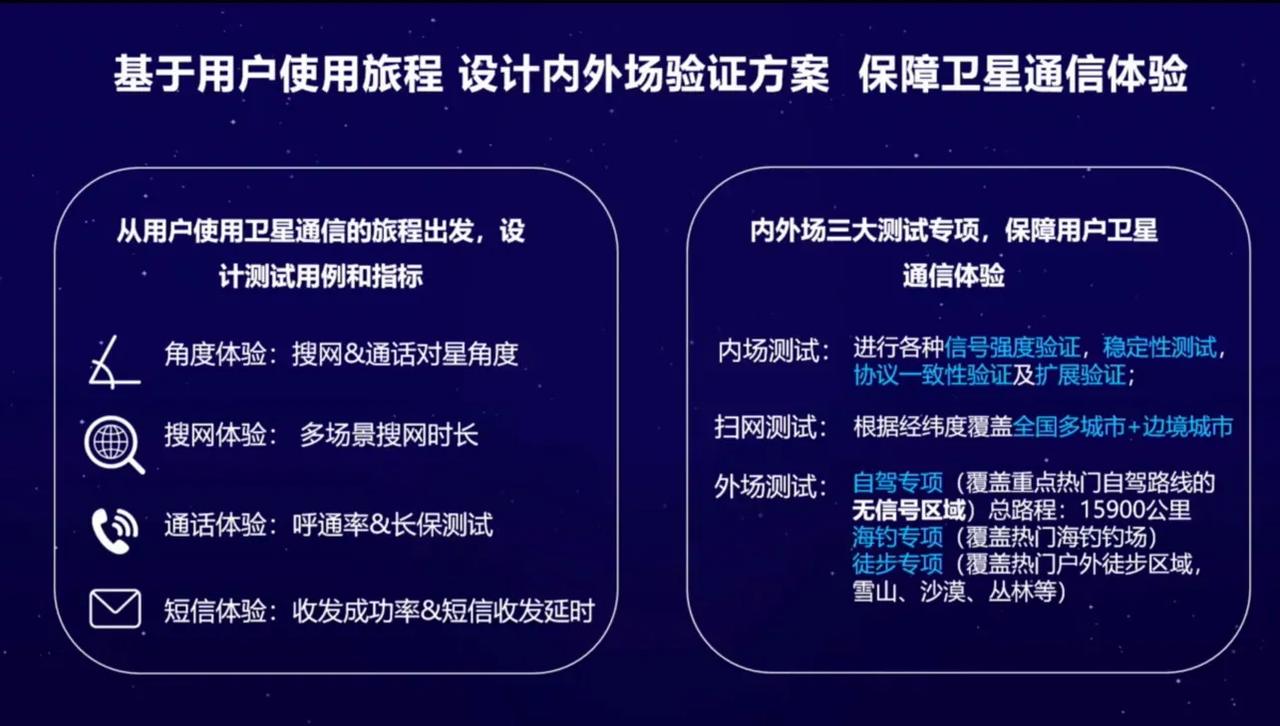 基于用户使用旅程 设计内外场验证方案 保障卫星通信体验

从用户使用卫星通信的旅程出发，设计测试用例和指标

角度体验：搜网&通话对星角度

搜网体验： 多场景搜网时长

通话体验：呼通率&长保测试

短信体验：收发成功率&短信收发延时

内外场三大测试专项，保障用户卫星通信体验

内场测试： 进行各种信号强度验证，稳定性测试，协议一致性验证及扩展验证；

扫网测试： 根据经纬度覆盖全国多城市+边境城市

外场测试： 自驾专项（覆盖重点热门自驾路线的无信号区域）总路程：15900公里
海钓专项（覆盖热门海钓钓场）
徒步专项（覆盖热门户外徒步区域，雪山、沙漠、丛林等）